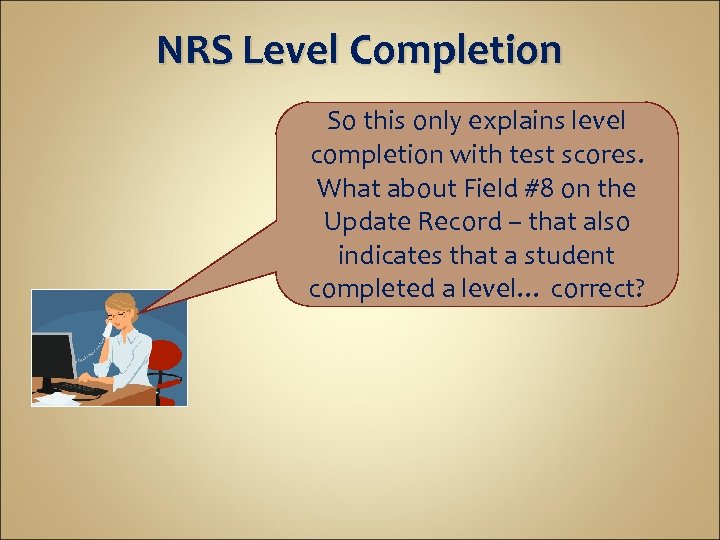 NRS Level Completion

So this only explains level completion with test scores. What about Field #8 on the Update Record – that also indicates that a student completed a level… correct?